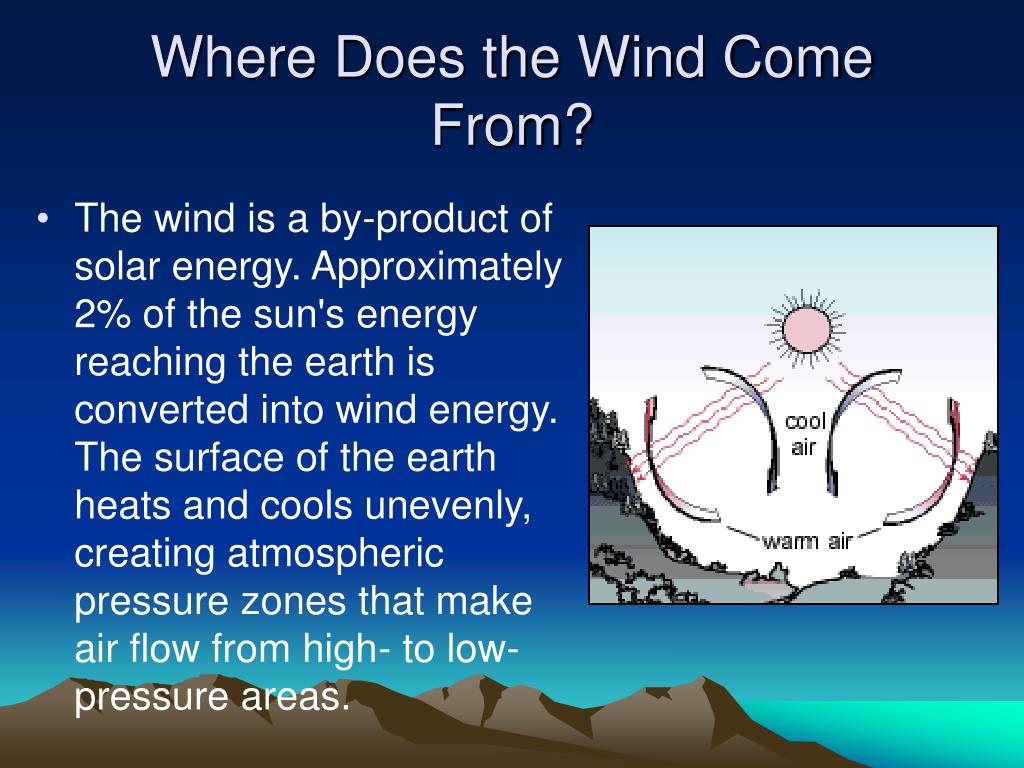 Where Does the Wind Come From?

• The wind is a by-product of solar energy. Approximately 2% of the sun's energy reaching the earth is converted into wind energy. The surface of the earth heats and cools unevenly, creating atmospheric pressure zones that make air flow from high- to low-pressure areas.

cool air

warm air